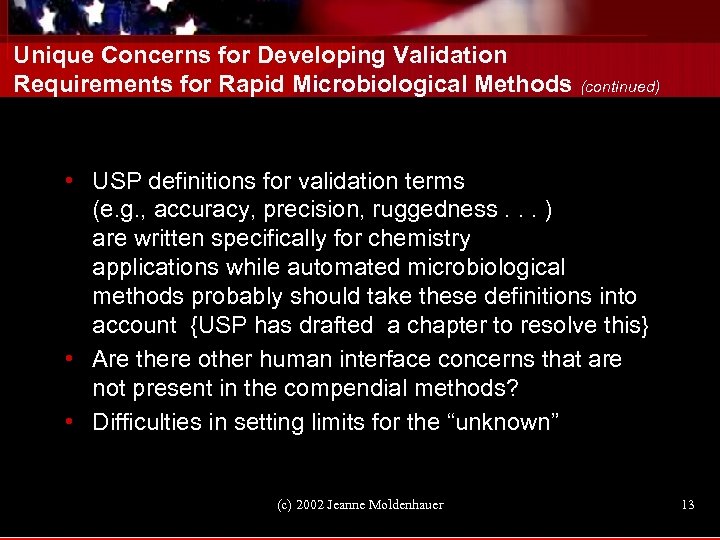 Unique Concerns for Developing Validation Requirements for Rapid Microbiological Methods (continued)

• USP definitions for validation terms (e.g., accuracy, precision, ruggedness . . . ) are written specifically for chemistry applications while automated microbiological methods probably should take these definitions into account {USP has drafted a chapter to resolve this}
• Are there other human interface concerns that are not present in the compendial methods?
• Difficulties in setting limits for the “unknown”

(c) 2002 Jeanne Moldenhauer

13